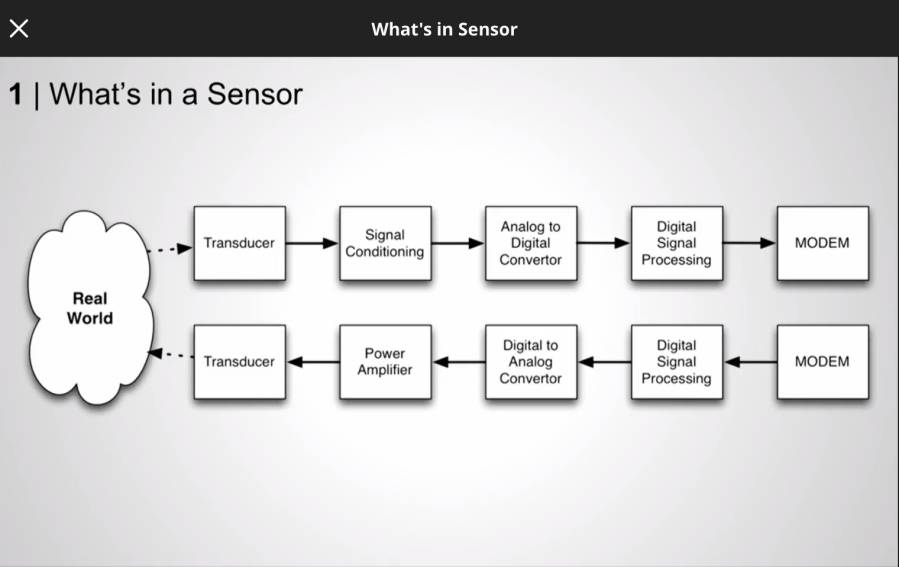 What's in Sensor

1 | What's in a Sensor

Real World

Transducer

Signal Conditioning

Analog to Digital Convertor

Digital Signal Processing

MODEM

Transducer

Power Amplifier

Digital to Analog Convertor

Digital Signal Processing

MODEM